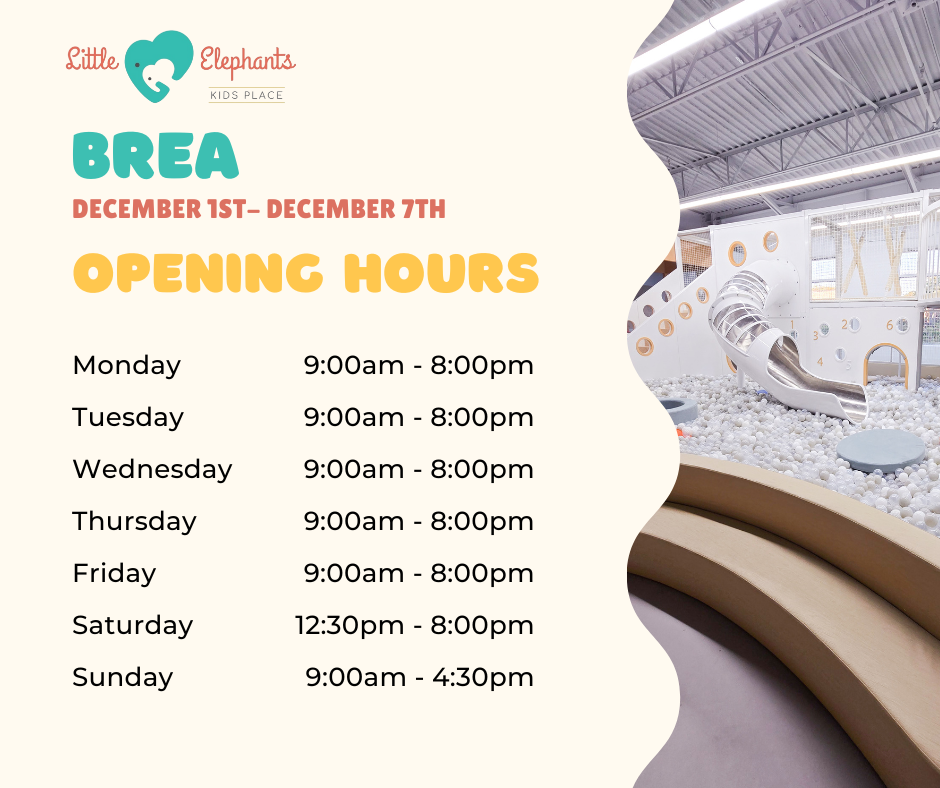 Little Elephants
KIDS PLACE

BREA

DECEMBER 1ST– DECEMBER 7TH

OPENING HOURS

| | |
|---|---|
| Monday | 9:00am - 8:00pm |
| Tuesday | 9:00am - 8:00pm |
| Wednesday | 9:00am - 8:00pm |
| Thursday | 9:00am - 8:00pm |
| Friday | 9:00am - 8:00pm |
| Saturday | 12:30pm - 8:00pm |
| Sunday | 9:00am - 4:30pm |

1 2 3 4 5 6